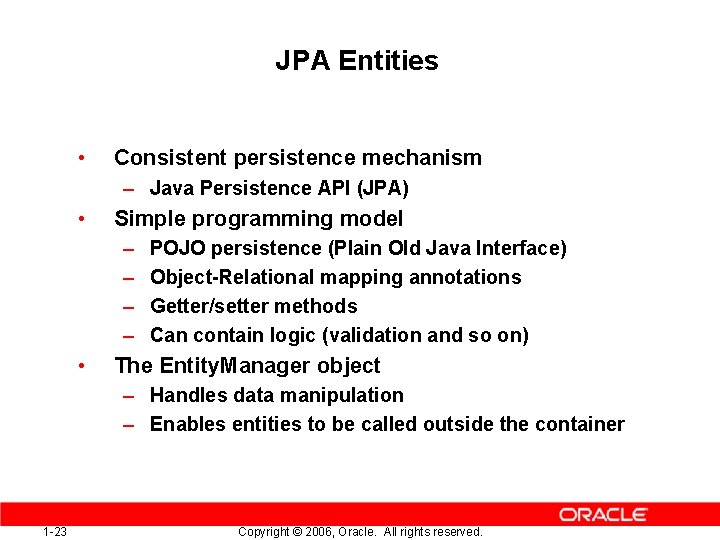 JPA Entities

• Consistent persistence mechanism
– Java Persistence API (JPA)
• Simple programming model
– POJO persistence (Plain Old Java Interface)
– Object-Relational mapping annotations
– Getter/setter methods
– Can contain logic (validation and so on)
• The EntityManager object
– Handles data manipulation
– Enables entities to be called outside the container

ORACLE

1-23

Copyright © 2006, Oracle. All rights reserved.